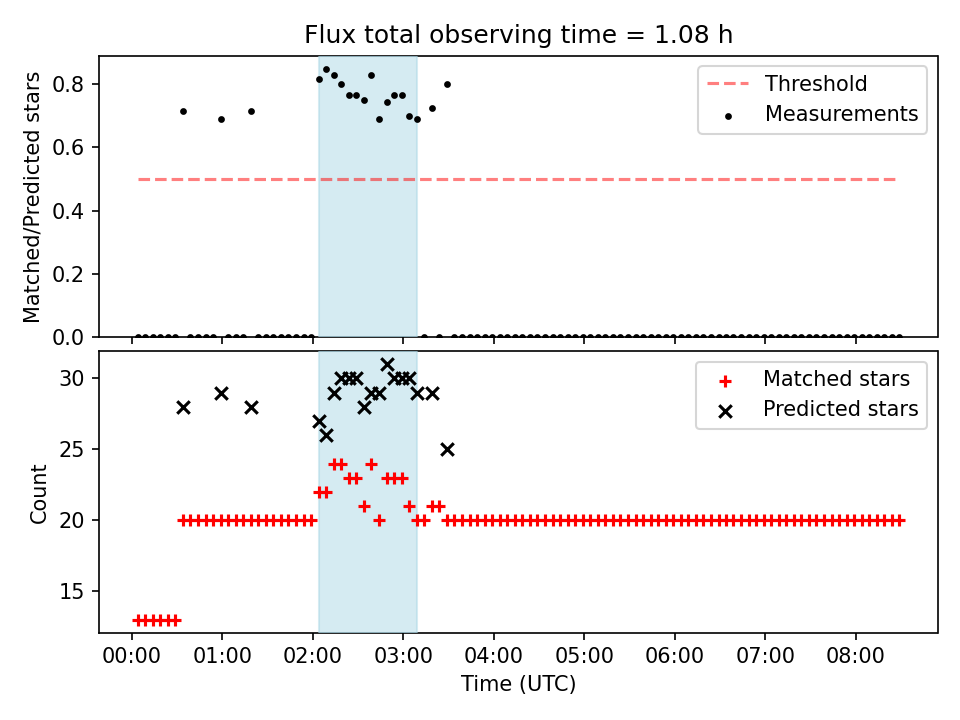 Flux total observing time = 1.08 h

Matched/Predicted stars

0.8
0.6
0.4
0.2
0.0

Threshold
Measurements

Count

30
25
20
15

Matched stars
Predicted stars

00:00 01:00 02:00 03:00 04:00 05:00 06:00 07:00 08:00

Time (UTC)